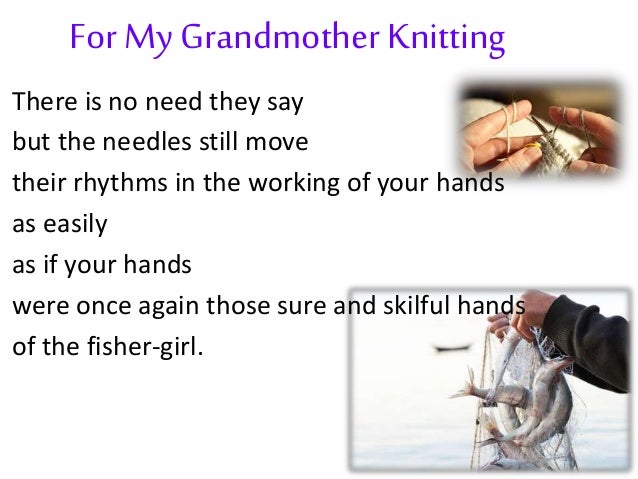 For My Grandmother Knitting

There is no need they say
but the needles still move
their rhythms in the working of your hands
as easily
as if your hands
were once again those sure and skilful hands
of the fisher-girl.